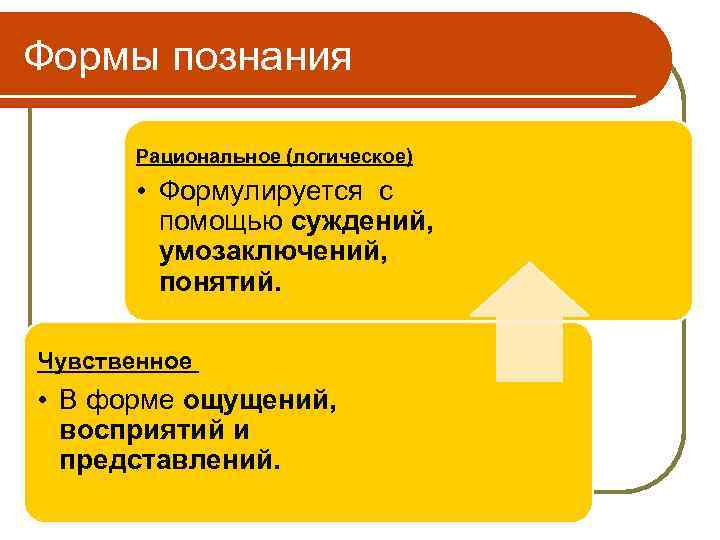 Формы познания

Рациональное (логическое)

• Формулируется с помощью суждений, умозаключений, понятий.

Чувственное

• В форме ощущений, восприятий и представлений.